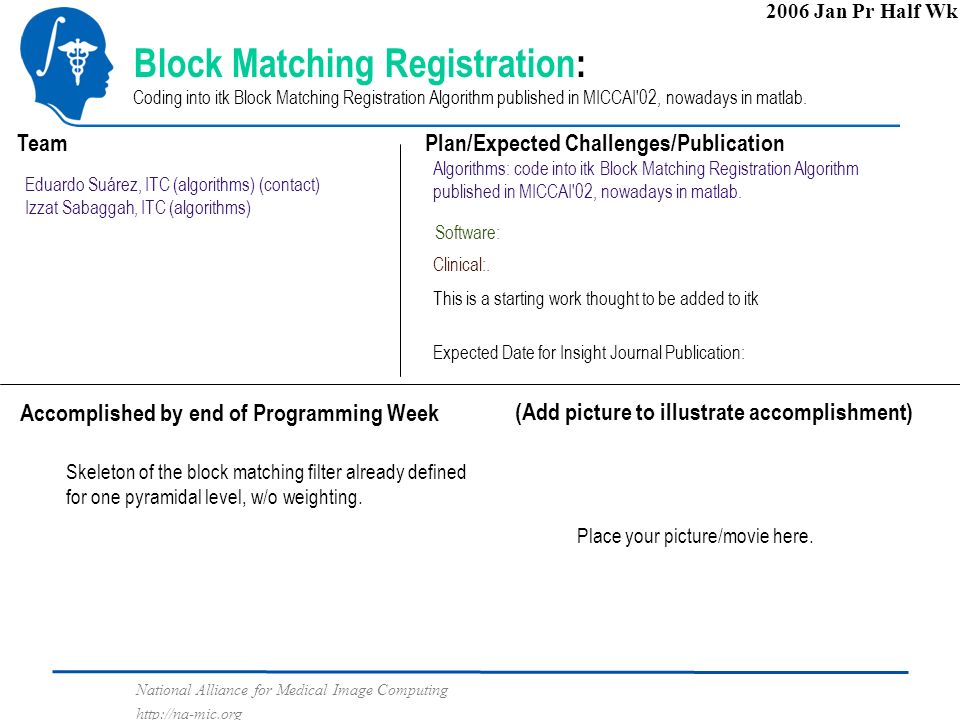 2006 Jan Pr Half Wk

Block Matching Registration:
Coding into itk Block Matching Registration Algorithm published in MICCAI'02, nowadays in matlab.

Team

Eduardo Suárez, ITC (algorithms) (contact)
Izzat Sabaggah, ITC (algorithms)

Plan/Expected Challenges/Publication

Algorithms: code into itk Block Matching Registration Algorithm published in MICCAI'02, nowadays in matlab.

Software:

Clinical:.

This is a starting work thought to be added to itk

Expected Date for Insight Journal Publication:

Accomplished by end of Programming Week

Skeleton of the block matching filter already defined for one pyramidal level, w/o weighting.

(Add picture to illustrate accomplishment)

Place your picture/movie here.

National Alliance for Medical Image Computing
http://na-mic.org